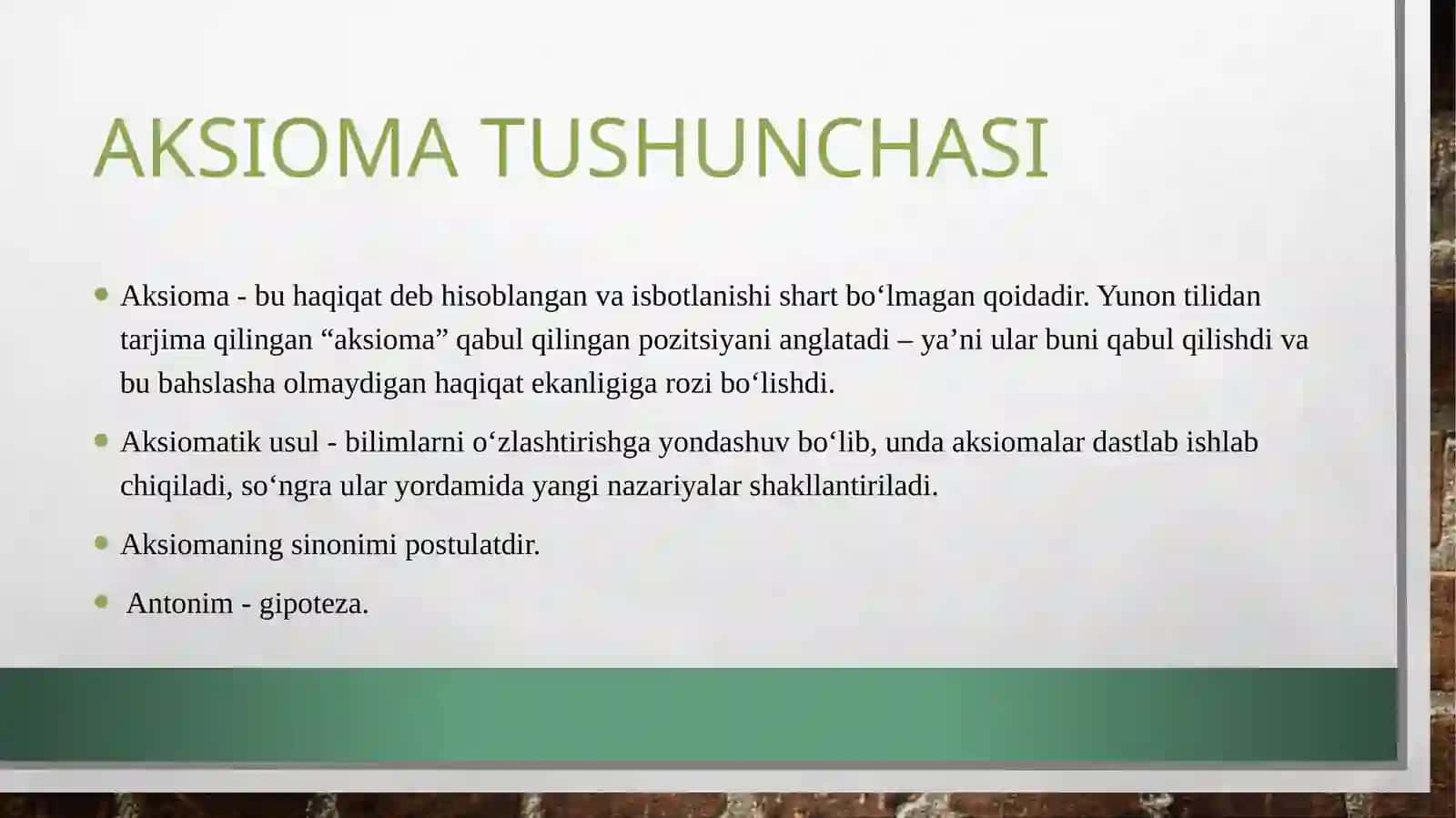 AKSIOMA TUSHUNCHASI

• Aksioma - bu haqiqat deb hisoblangan va isbotlanishi shart bo'lmagan qoidadir. Yunon tilidan tarjima qilingan "aksioma" qabul qilingan pozitsiyani anglatadi – ya'ni ular buni qabul qilishdi va bu bahslasha olmaydigan haqiqat ekanligiga rozi bo'lishdi.

• Aksiomatik usul - bilimlarni o'zlashtirishga yondashuv bo'lib, unda aksiomalar dastlab ishlab chiqiladi, so'ngra ular yordamida yangi nazariyalar shakllantiriladi.

• Aksiomaning sinonimi postulatdir.

• Antonim - gipoteza.